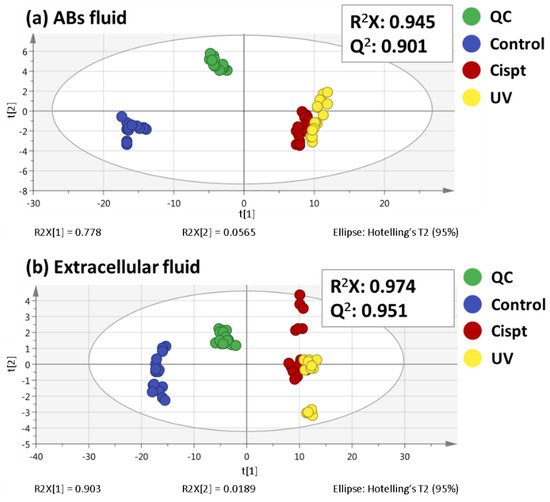 (a) ABs fluid

$R^2X$: 0.945
$Q^2$: 0.901

QC
Control
Cispt
UV

t[2]
6
4
2
0
-2
-4
-6
-8

-30
-20
-10
0
10
20
t[1]

R2X[1] = 0.778
R2X[2] = 0.0565
Ellipse: Hotelling's T2 (95%)

(b) Extracellular fluid

$R^2X$: 0.974
$Q^2$: 0.951

QC
Control
Cispt
UV

t[2]
4
3
2
1
0
-1
-2
-3
-4
-5

-40
-30
-20
-10
0
10
20
30
t[1]

R2X[1] = 0.903
R2X[2] = 0.0189
Ellipse: Hotelling's T2 (95%)